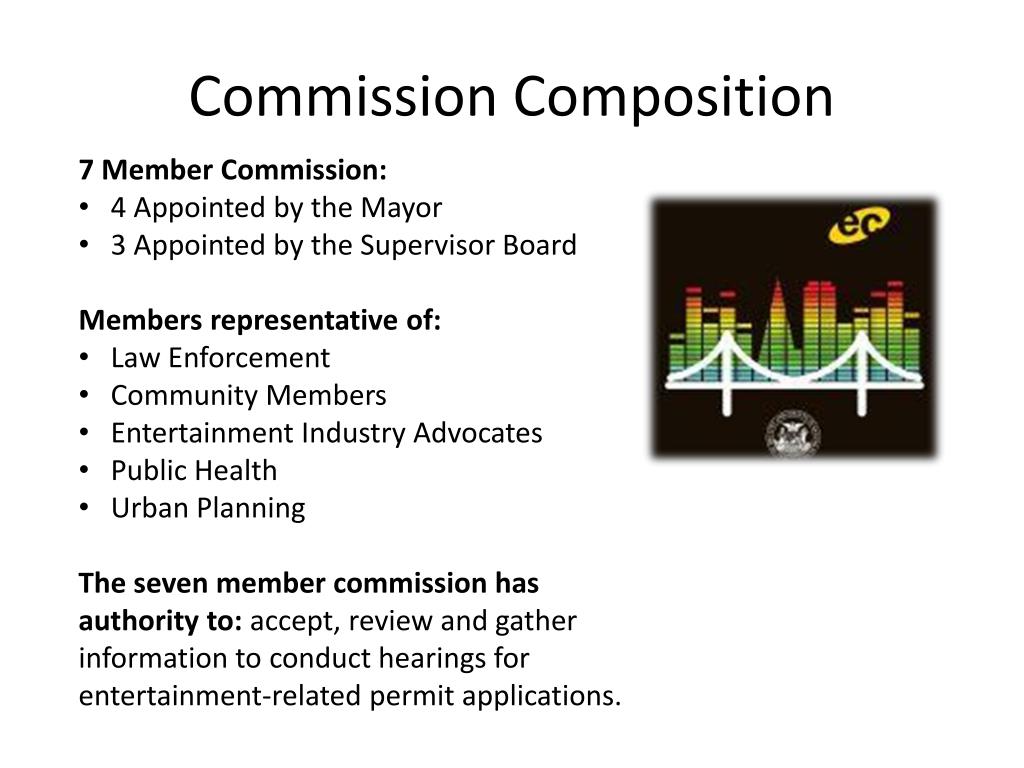 Commission Composition

7 Member Commission:
• 4 Appointed by the Mayor
• 3 Appointed by the Supervisor Board

Members representative of:
• Law Enforcement
• Community Members
• Entertainment Industry Advocates
• Public Health
• Urban Planning

The seven member commission has authority to: accept, review and gather information to conduct hearings for entertainment-related permit applications.

ec